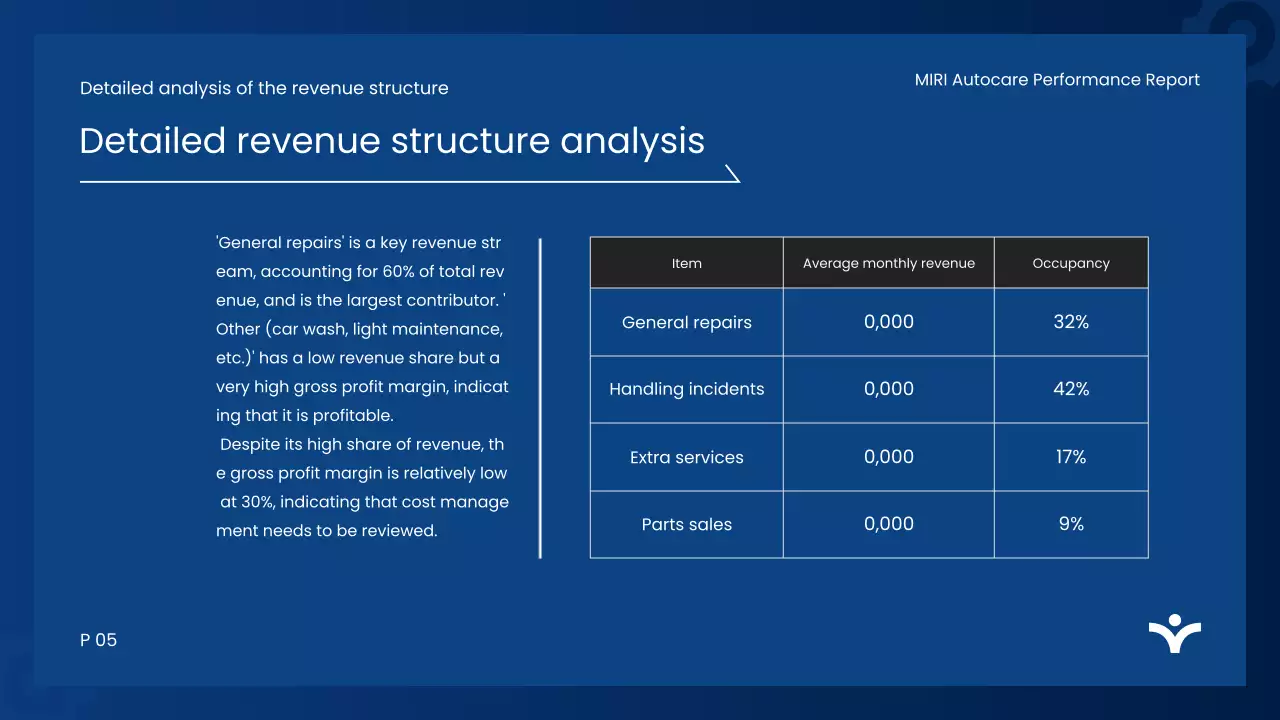 Detailed analysis of the revenue structure

MIRI Autocare Performance Report

Detailed revenue structure analysis

'General repairs' is a key revenue stream, accounting for 60% of total revenue, and is the largest contributor. 'Other (car wash, light maintenance, etc.)' has a low revenue share but a very high gross profit margin, indicating that it is profitable.
Despite its high share of revenue, the gross profit margin is relatively low at 30%, indicating that cost management needs to be reviewed.

| Item | Average monthly revenue | Occupancy |
|---|---|---|
| General repairs | 0,000 | 32% |
| Handling incidents | 0,000 | 42% |
| Extra services | 0,000 | 17% |
| Parts sales | 0,000 | 9% |

P 05